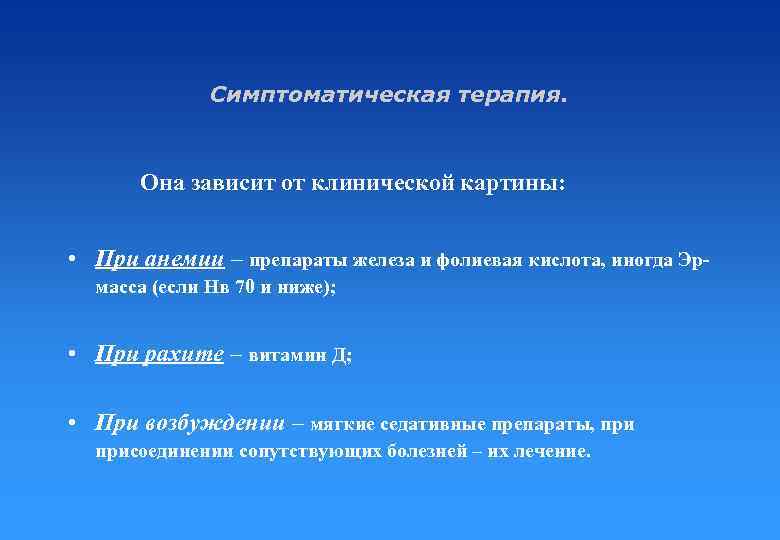 Симптоматическая терапия.

Она зависит от клинической картины:

• При анемии – препараты железа и фолиевая кислота, иногда Эр-масса (если Нв 70 и ниже);

• При рахите – витамин Д;

• При возбуждении – мягкие седативные препараты, при присоединении сопутствующих болезней – их лечение.